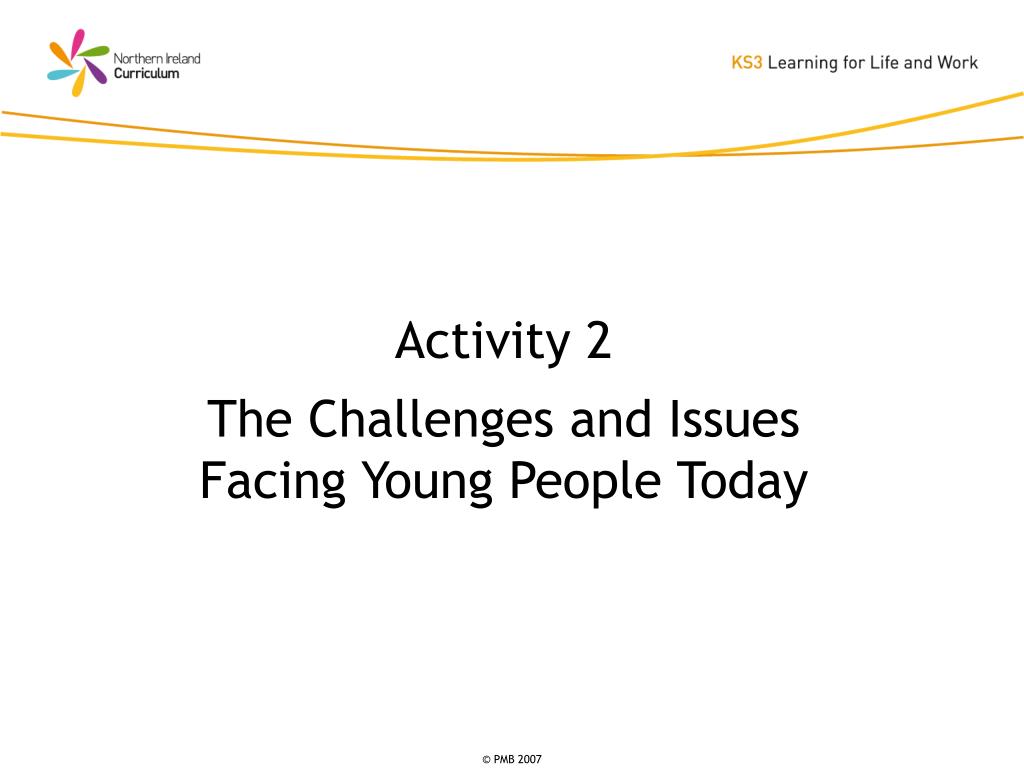 Northern Ireland Curriculum

KS3 Learning for Life and Work

Activity 2

The Challenges and Issues Facing Young People Today

© PMB 2007